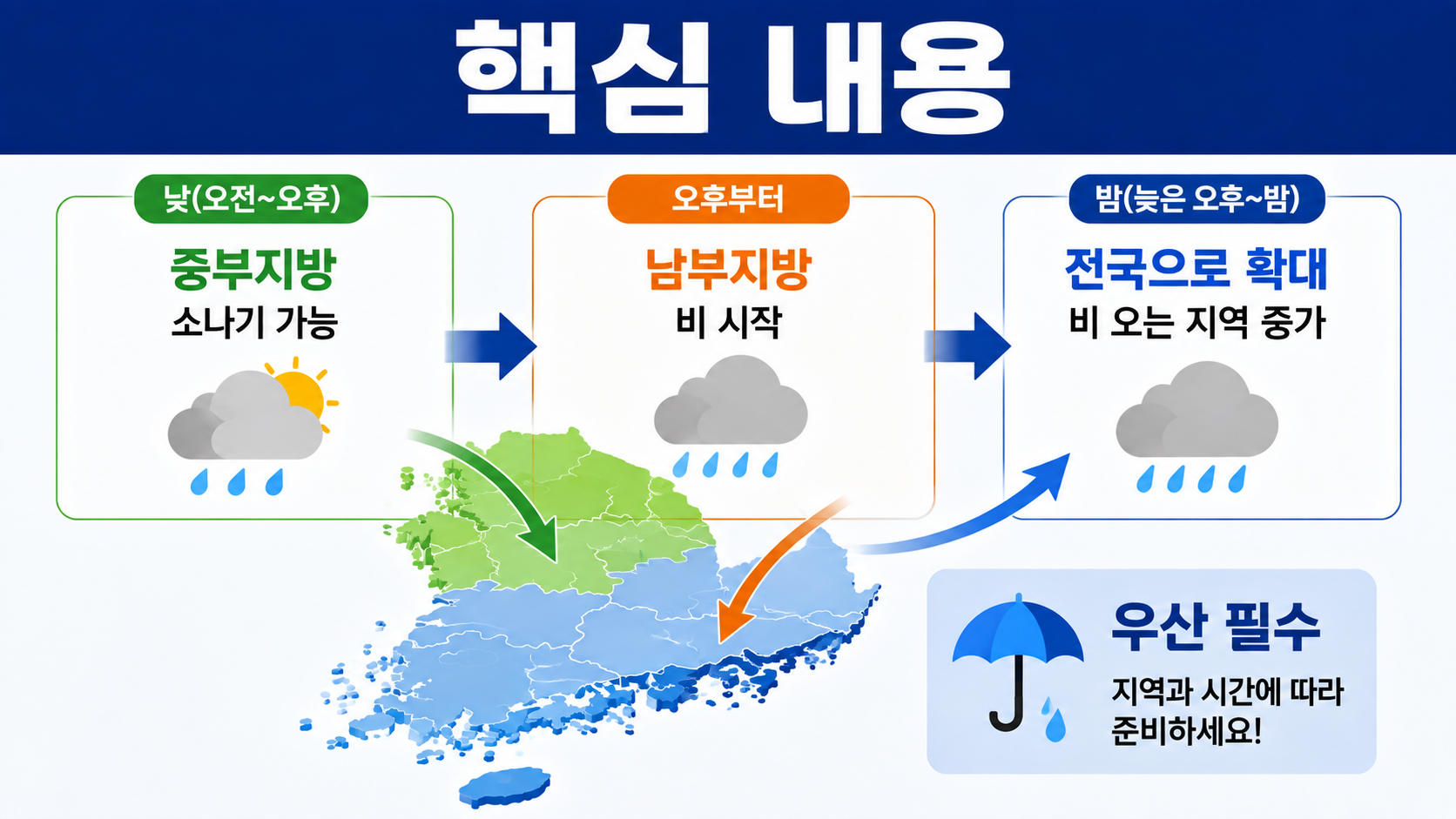 핵심 내용

낮(오전~오후)

중부지방

소나기 가능

오후부터

남부지방

비 시작

밤(늦은 오후~밤)

전국으로 확대

비 오는 지역 증가

우산 필수

지역과 시간에 따라 준비하세요!